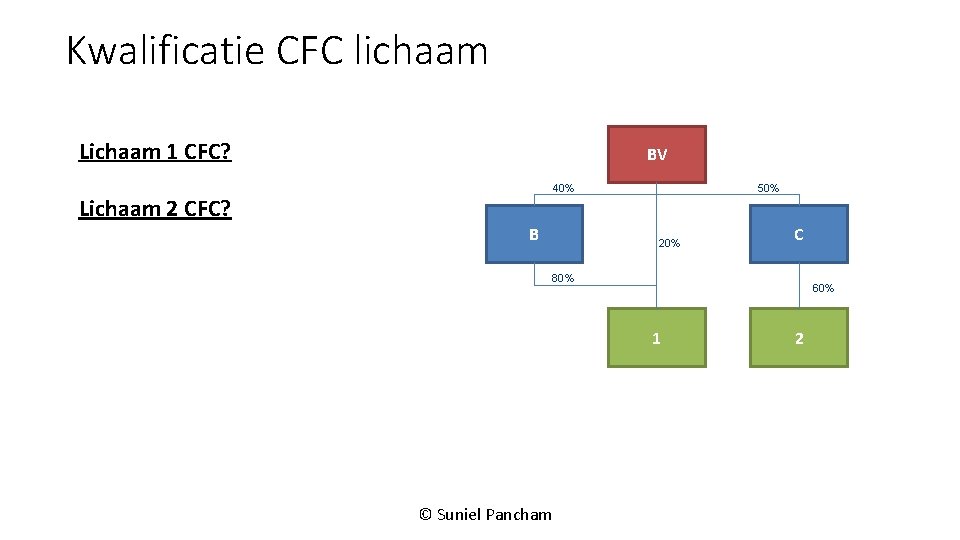 Kwalificatie CFC lichaam

Lichaam 1 CFC?

Lichaam 2 CFC?

BV

40%

50%

B

20%

C

80%

60%

1

2

© Suniel Pancham